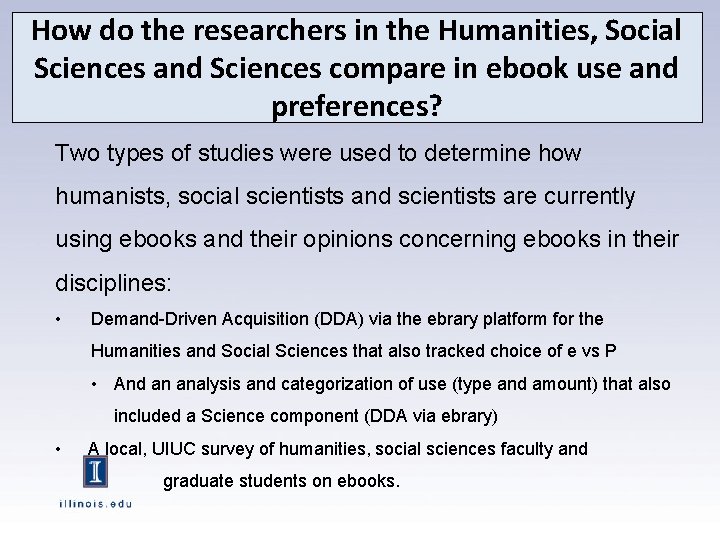 How do the researchers in the Humanities, Social Sciences and Sciences compare in ebook use and preferences?

Two types of studies were used to determine how humanists, social scientists and scientists are currently using ebooks and their opinions concerning ebooks in their disciplines:

• Demand-Driven Acquisition (DDA) via the ebrary platform for the Humanities and Social Sciences that also tracked choice of e vs P
  • And an analysis and categorization of use (type and amount) that also included a Science component (DDA via ebrary)
• A local, UIUC survey of humanities, social sciences faculty and graduate students on ebooks.

I
illinois.edu